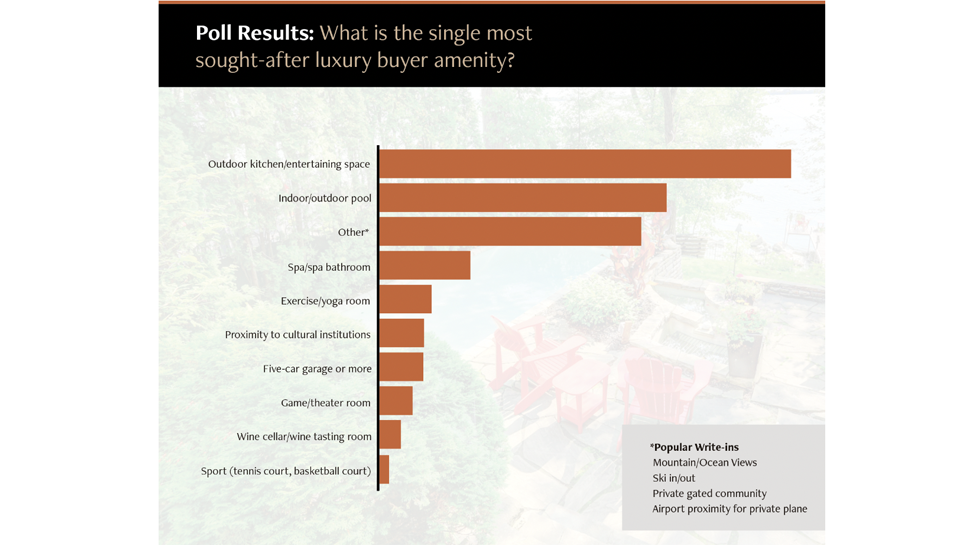 Poll Results: What is the single most sought-after luxury buyer amenity?

Outdoor kitchen/entertaining space
Indoor/outdoor pool
Other*
Spa/spa bathroom
Exercise/yoga room
Proximity to cultural institutions
Five-car garage or more
Game/theater room
Wine cellar/wine tasting room
Sport (tennis court, basketball court)

*Popular Write-ins
Mountain/Ocean Views
Ski in/out
Private gated community
Airport proximity for private plane